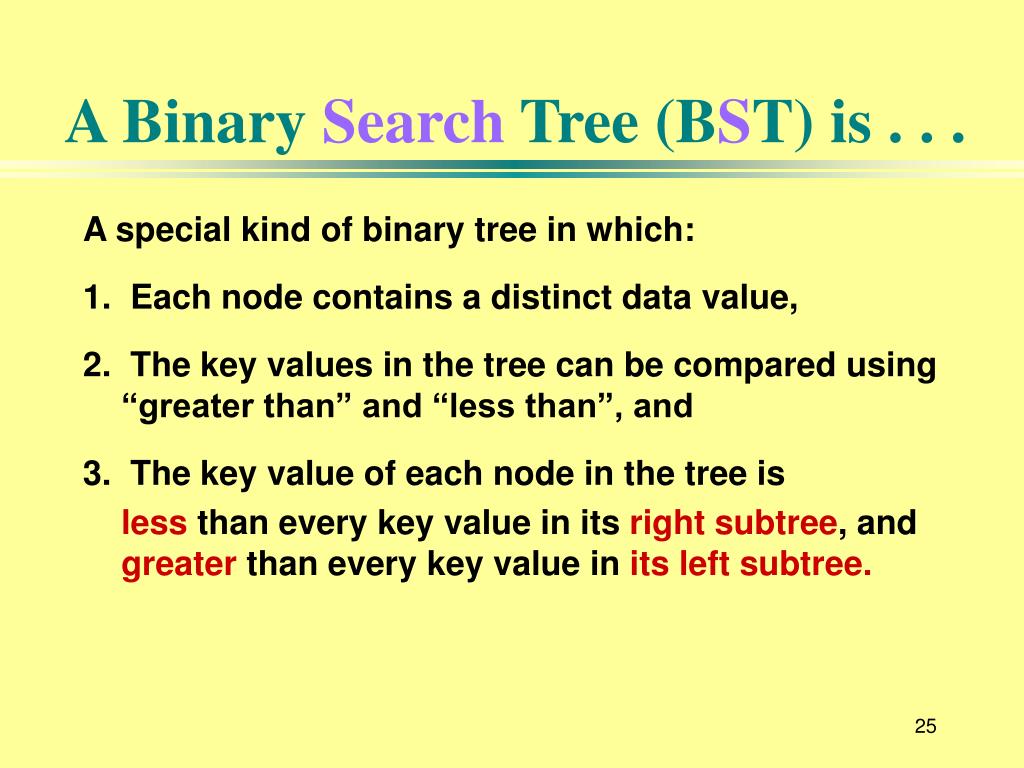 A Binary Search Tree (BST) is . . .

A special kind of binary tree in which:

1. Each node contains a distinct data value,

2. The key values in the tree can be compared using “greater than” and “less than”, and

3. The key value of each node in the tree is less than every key value in its right subtree, and greater than every key value in its left subtree.

25